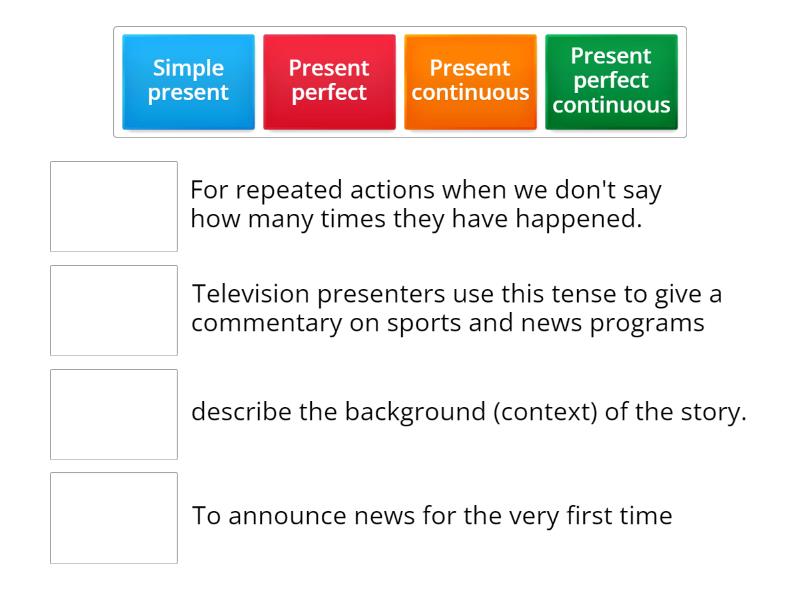 Simple present

Present perfect

Present continuous

Present perfect continuous

For repeated actions when we don't say how many times they have happened.

Television presenters use this tense to give a commentary on sports and news programs

describe the background (context) of the story.

To announce news for the very first time